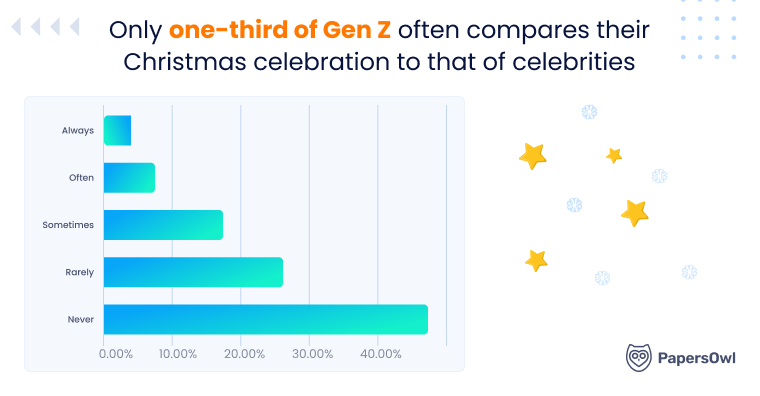 Only one-third of Gen Z often compares their Christmas celebration to that of celebrities

Always
Often
Sometimes
Rarely
Never

0.00%
10.00%
20.00%
30.00%
40.00%

PapersOwl